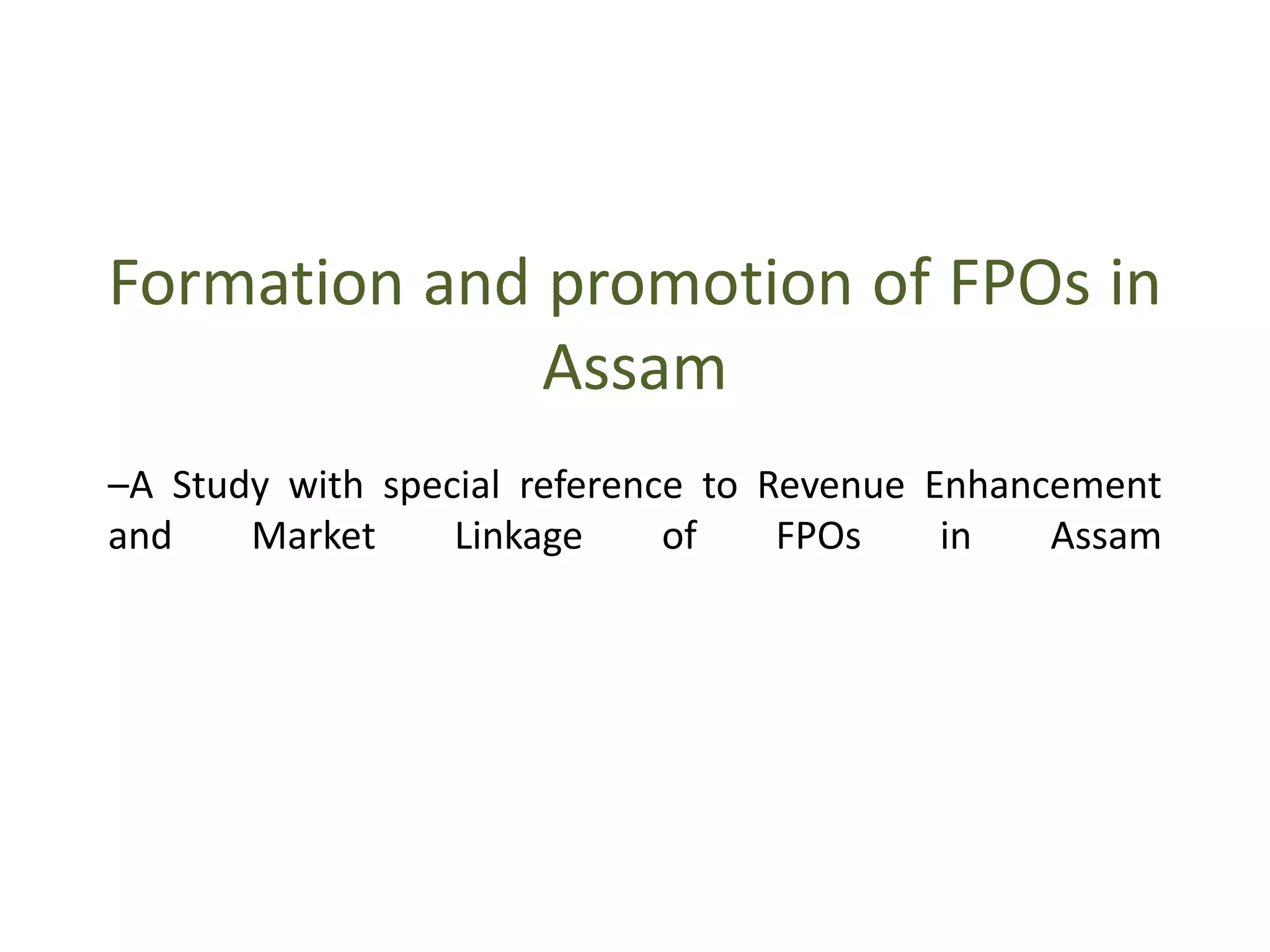 Formation and promotion of FPOs in Assam

–A Study with special reference to Revenue Enhancement and Market Linkage of FPOs in Assam